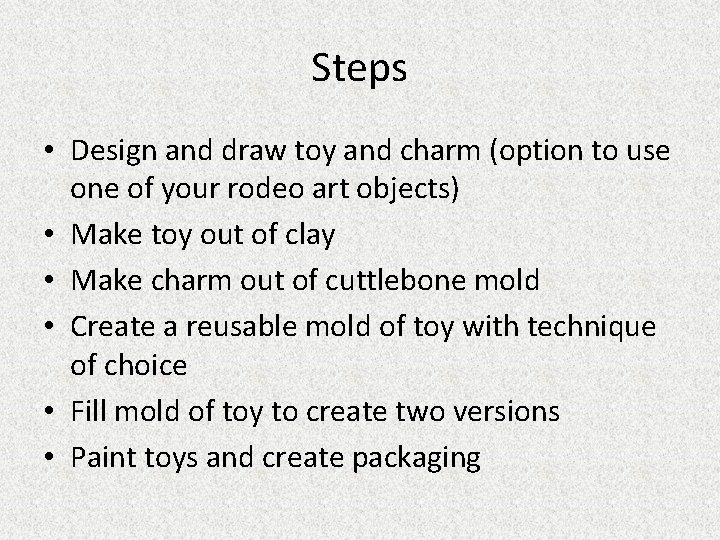 Steps

• Design and draw toy and charm (option to use one of your rodeo art objects)
• Make toy out of clay
• Make charm out of cuttlebone mold
• Create a reusable mold of toy with technique of choice
• Fill mold of toy to create two versions
• Paint toys and create packaging